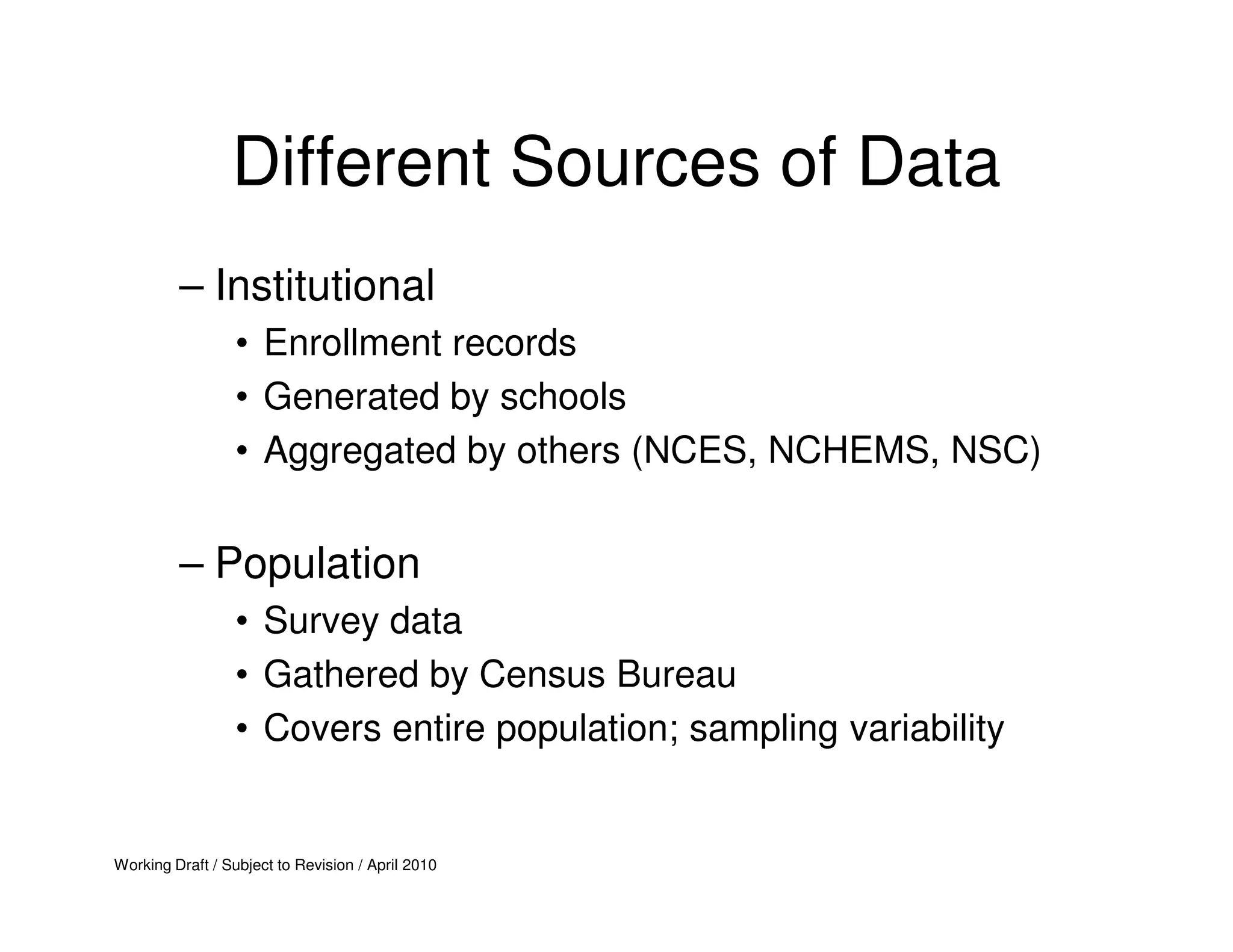 Different Sources of Data

– Institutional
• Enrollment records
• Generated by schools
• Aggregated by others (NCES, NCHEMS, NSC)

– Population
• Survey data
• Gathered by Census Bureau
• Covers entire population; sampling variability

Working Draft / Subject to Revision / April 2010